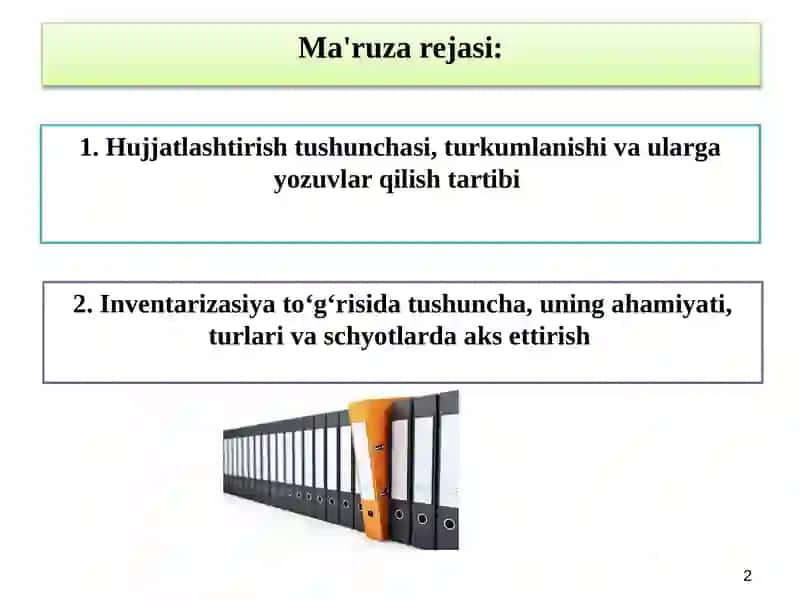 Ma'ruza rejasi:

1. Hujjatlashtirish tushunchasi, turkumlanishi va ularga yozuvlar qilish tartibi

2. Inventarizasiya to‘g‘risida tushuncha, uning ahamiyati, turlari va schyotlarda aks ettirish

2